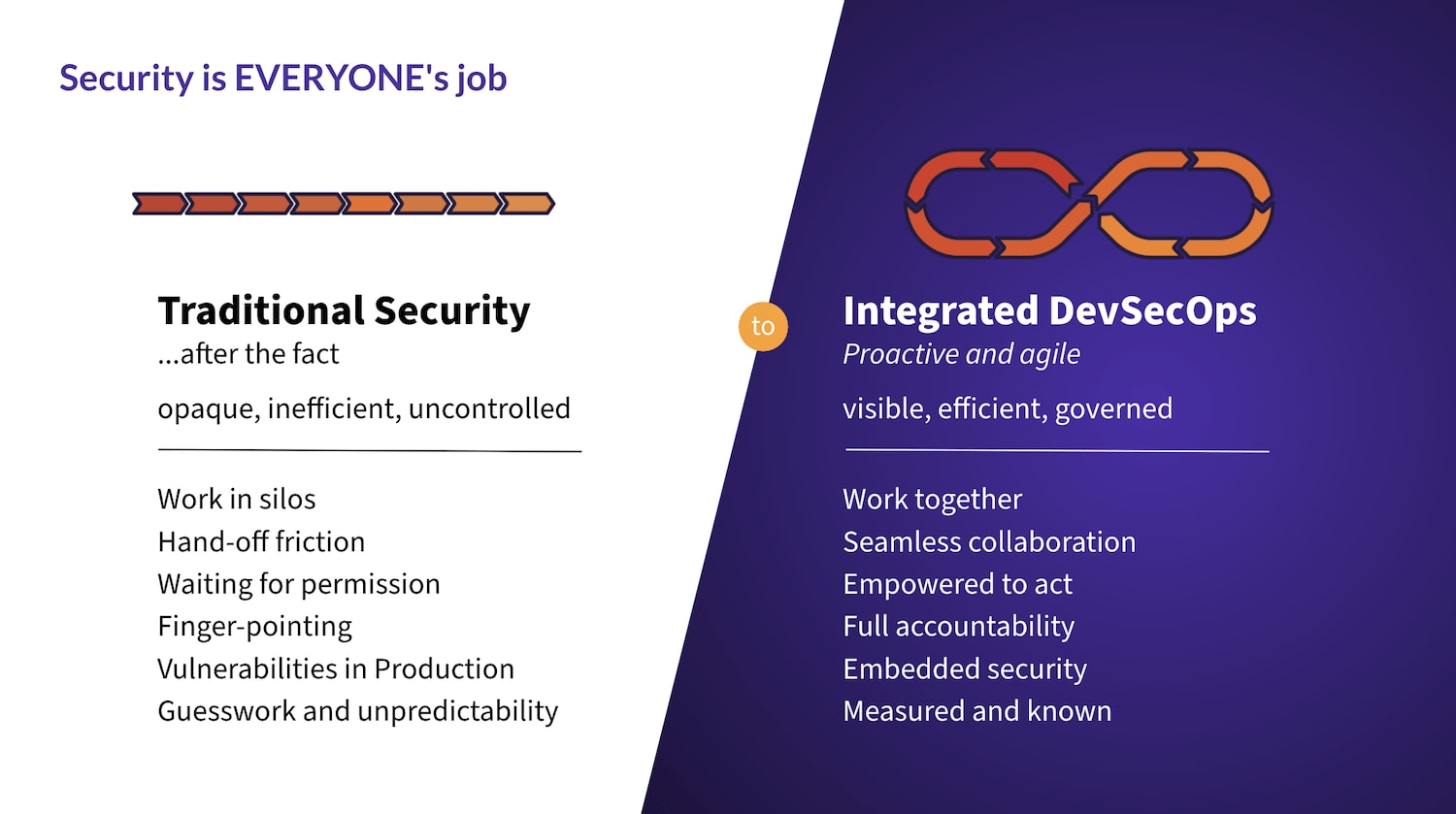 Security is EVERYONE's job

Traditional Security
...after the fact

opaque, inefficient, uncontrolled

Work in silos
Hand-off friction
Waiting for permission
Finger-pointing
Vulnerabilities in Production
Guesswork and unpredictability

to

Integrated DevSecOps
Proactive and agile

visible, efficient, governed

Work together
Seamless collaboration
Empowered to act
Full accountability
Embedded security
Measured and known